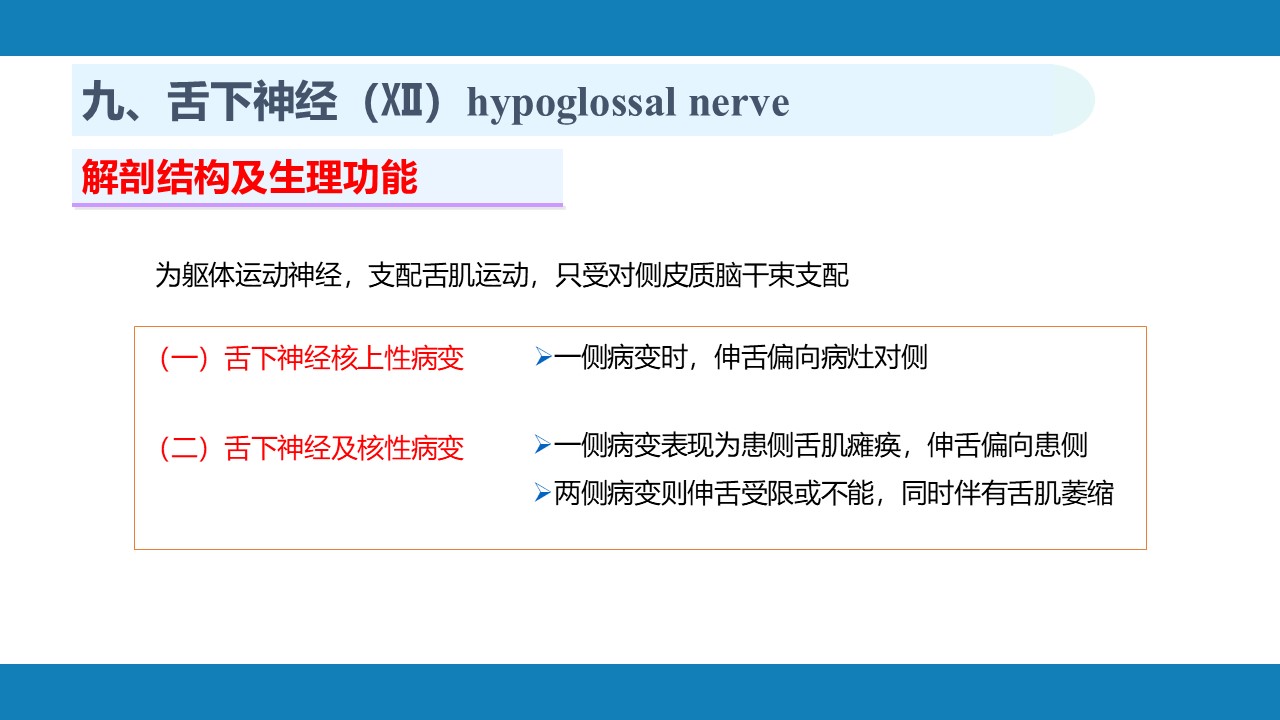 九、舌下神经（Ⅻ）hypoglossal nerve

解剖结构及生理功能

为躯体运动神经，支配舌肌运动，只受对侧皮质脑干束支配

（一）舌下神经核上性病变

➢一侧病变时，伸舌偏向病灶对侧

（二）舌下神经及核性病变

➢一侧病变表现为患侧舌肌瘫痪，伸舌偏向患侧

➢两侧病变则伸舌受限或不能，同时伴有舌肌萎缩